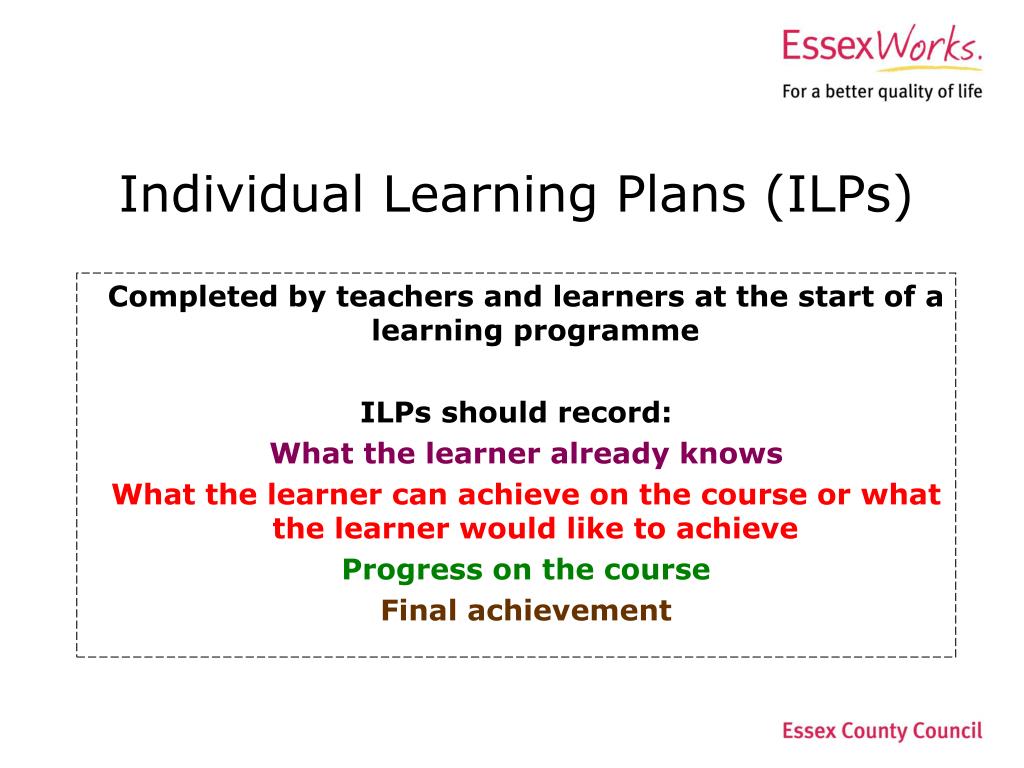 EssexWorks.
For a better quality of life

Individual Learning Plans (ILPs)

Completed by teachers and learners at the start of a learning programme

ILPs should record:
What the learner already knows
What the learner can achieve on the course or what the learner would like to achieve
Progress on the course
Final achievement

Essex County Council